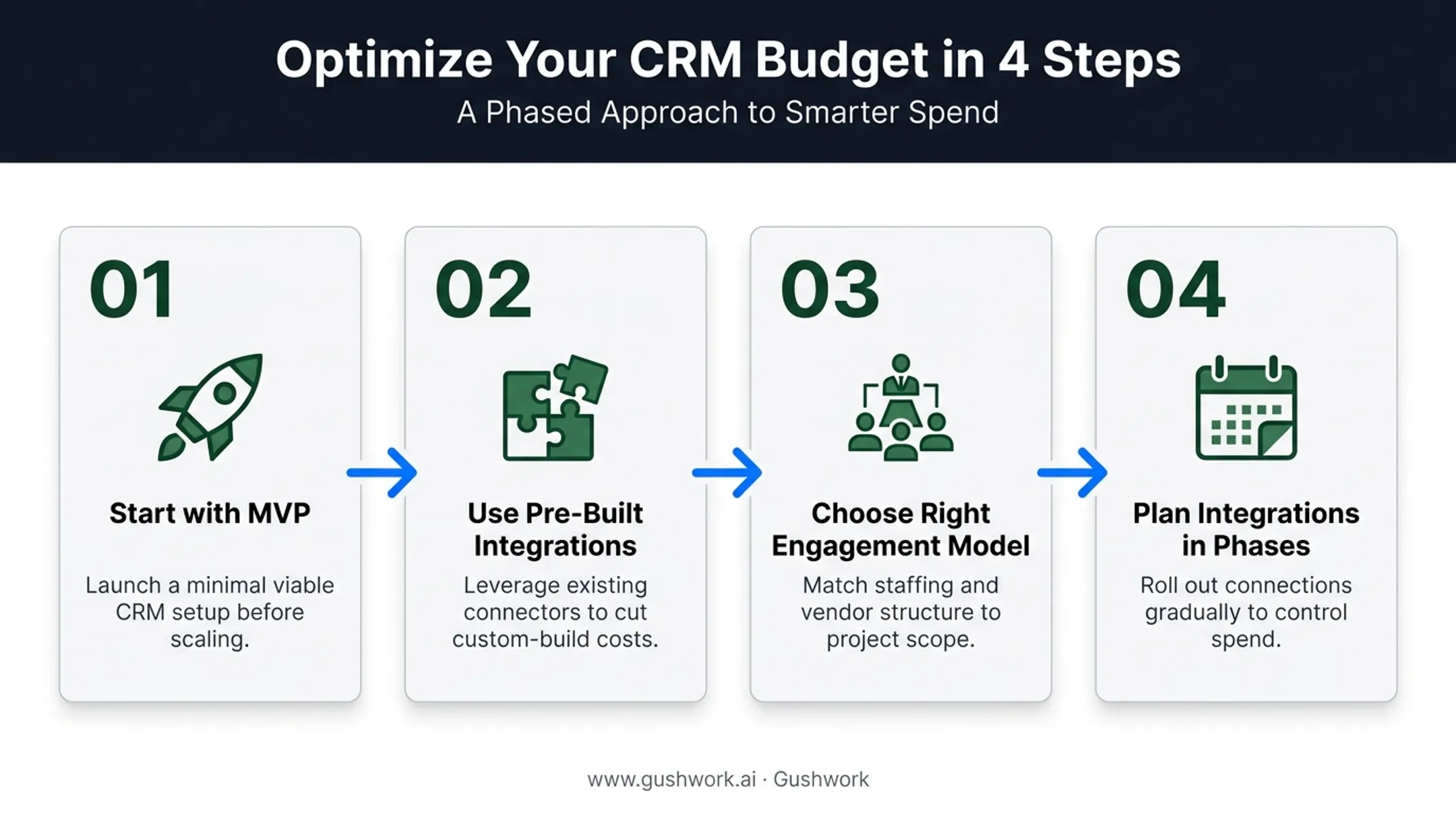 Optimize Your CRM Budget in 4 Steps
A Phased Approach to Smarter Spend

01

Start with MVP

Launch a minimal viable CRM setup before scaling.

02

Use Pre-Built Integrations

Leverage existing connectors to cut custom-build costs.

03

Choose Right Engagement Model

Match staffing and vendor structure to project scope.

04

Plan Integrations in Phases

Roll out connections gradually to control spend.

www.gushwork.ai · Gushwork